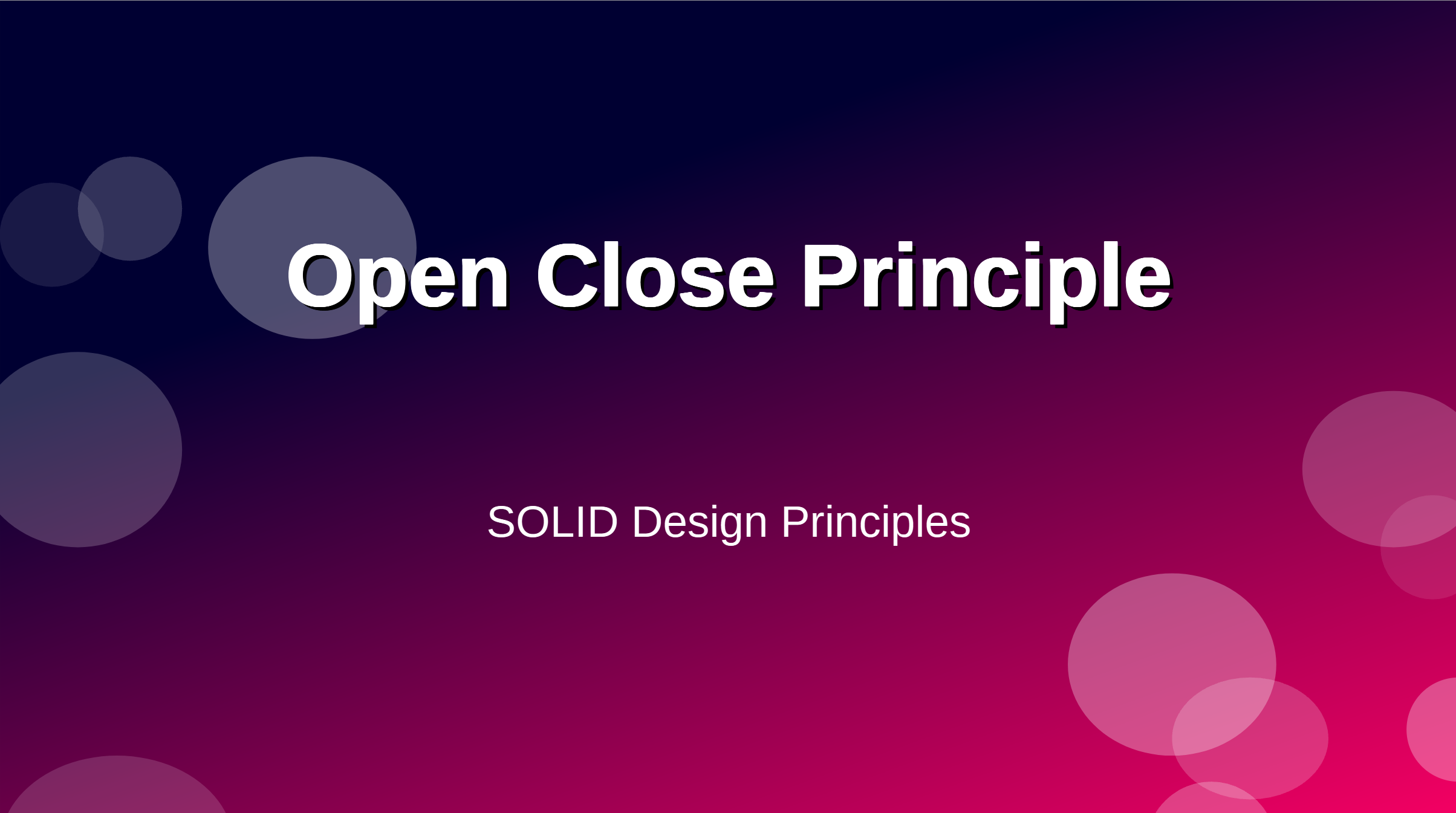 Open Close Principle

SOLID Design Principles